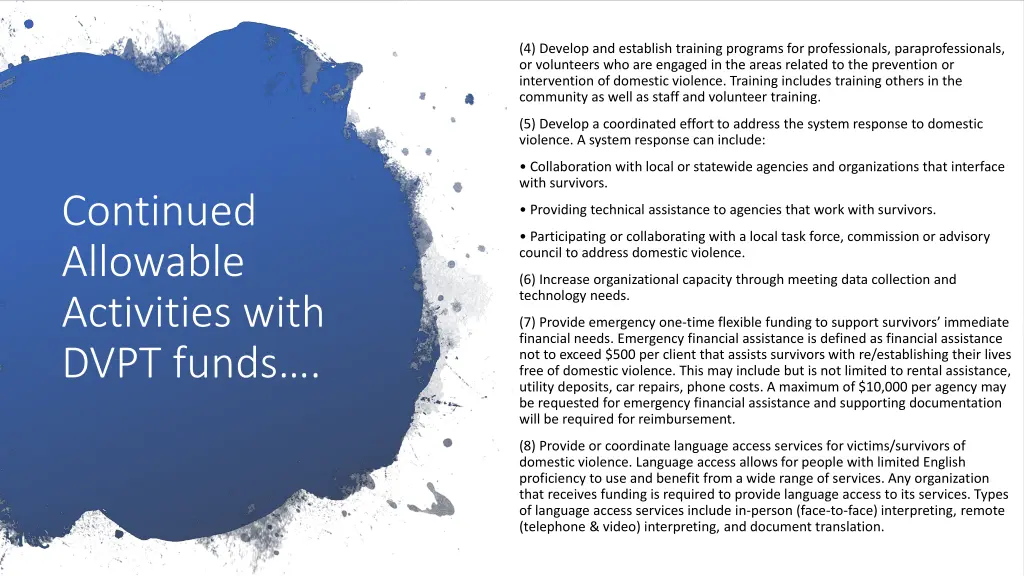 Continued Allowable Activities with DVPT funds….

(4) Develop and establish training programs for professionals, paraprofessionals, or volunteers who are engaged in the areas related to the prevention or intervention of domestic violence. Training includes training others in the community as well as staff and volunteer training.

(5) Develop a coordinated effort to address the system response to domestic violence. A system response can include:

• Collaboration with local or statewide agencies and organizations that interface with survivors.

• Providing technical assistance to agencies that work with survivors.

• Participating or collaborating with a local task force, commission or advisory council to address domestic violence.

(6) Increase organizational capacity through meeting data collection and technology needs.

(7) Provide emergency one-time flexible funding to support survivors' immediate financial needs. Emergency financial assistance is defined as financial assistance not to exceed $500 per client that assists survivors with re/establishing their lives free of domestic violence. This may include but is not limited to rental assistance, utility deposits, car repairs, phone costs. A maximum of $10,000 per agency may be requested for emergency financial assistance and supporting documentation will be required for reimbursement.

(8) Provide or coordinate language access services for victims/survivors of domestic violence. Language access allows for people with limited English proficiency to use and benefit from a wide range of services. Any organization that receives funding is required to provide language access to its services. Types of language access services include in-person (face-to-face) interpreting, remote (telephone & video) interpreting, and document translation.